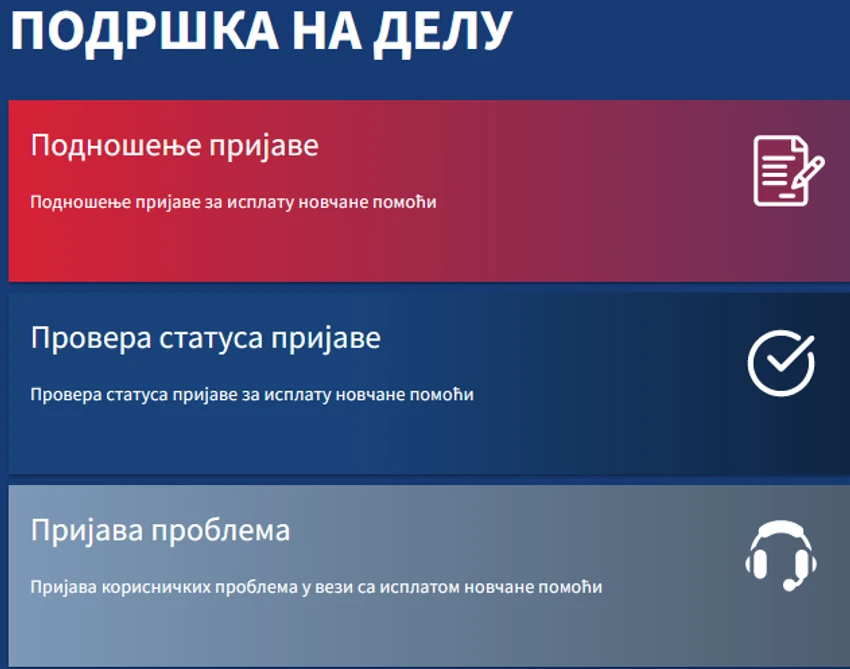 ПОДРШКА НА ДЕЛУ

Подношење пријаве

Подношење пријаве за исплату новчане помоћи

Провера статуса пријаве

Провера статуса пријаве за исплату новчане помоћи

Пријава проблема

Пријава корисничких проблема у вези са исплатом новчане помоћи